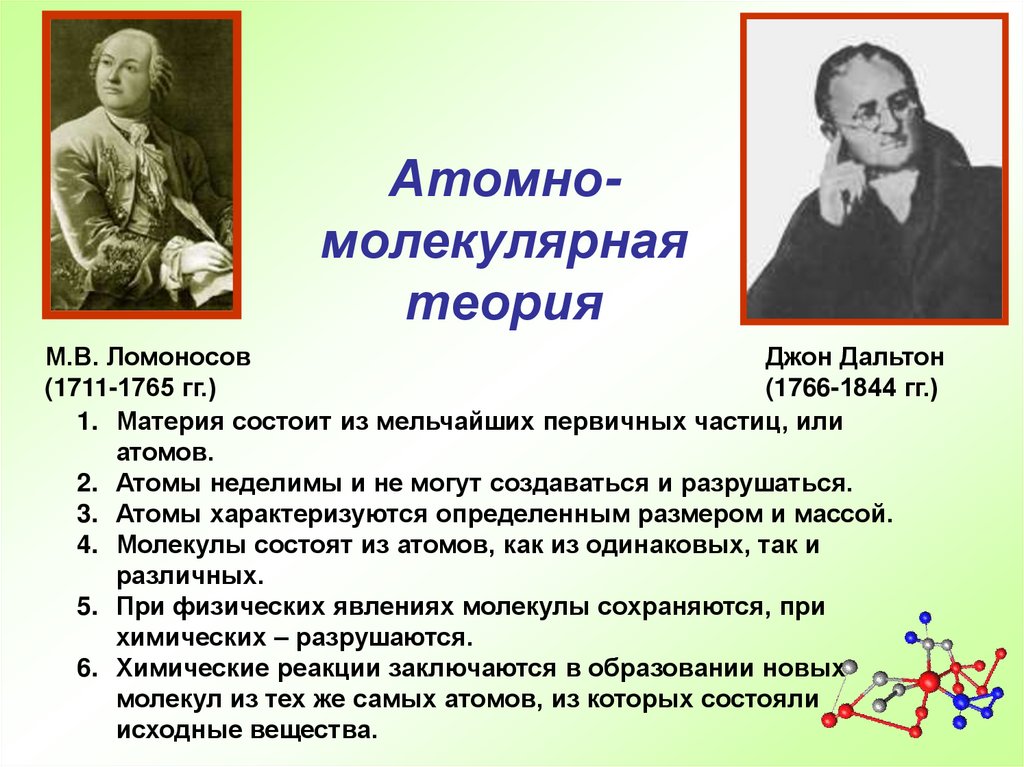 Атомно-молекулярная теория

М.В. Ломоносов
(1711-1765 гг.)

Джон Дальтон
(1766-1844 гг.)

1. Материя состоит из мельчайших первичных частиц, или атомов.
2. Атомы неделимы и не могут создаваться и разрушаться.
3. Атомы характеризуются определенным размером и массой.
4. Молекулы состоят из атомов, как из одинаковых, так и различных.
5. При физических явлениях молекулы сохраняются, при химических – разрушаются.
6. Химические реакции заключаются в образовании новых молекул из тех же самых атомов, из которых состояли исходные вещества.